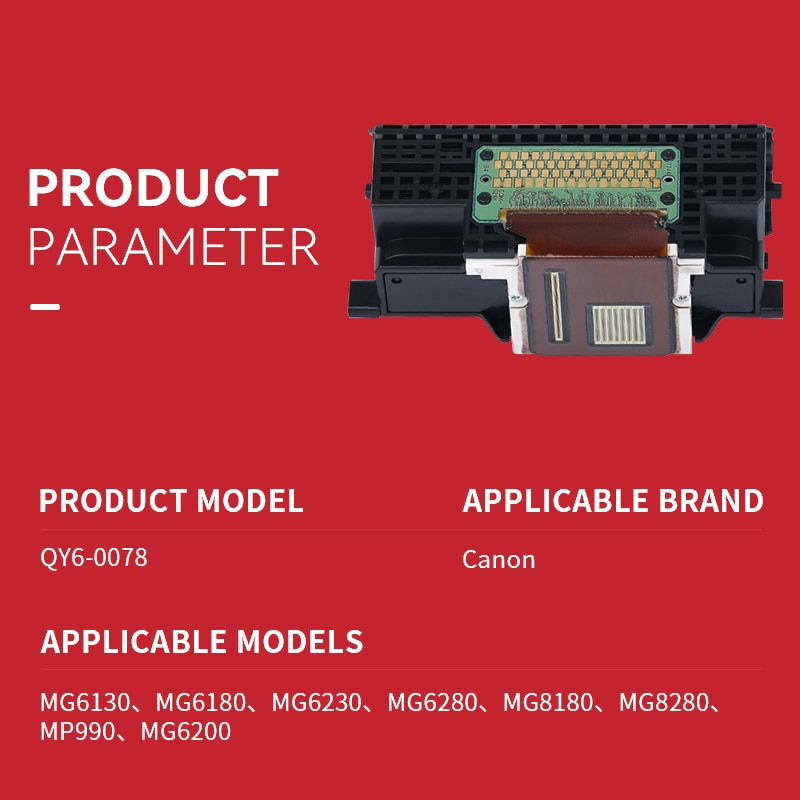 PRODUCT
PARAMETER

PRODUCT MODEL

QY6-0078

APPLICABLE BRAND

Canon

APPLICABLE MODELS

MG6130、MG6180、MG6230、MG6280、MG8180、MG8280、MP990、MG6200